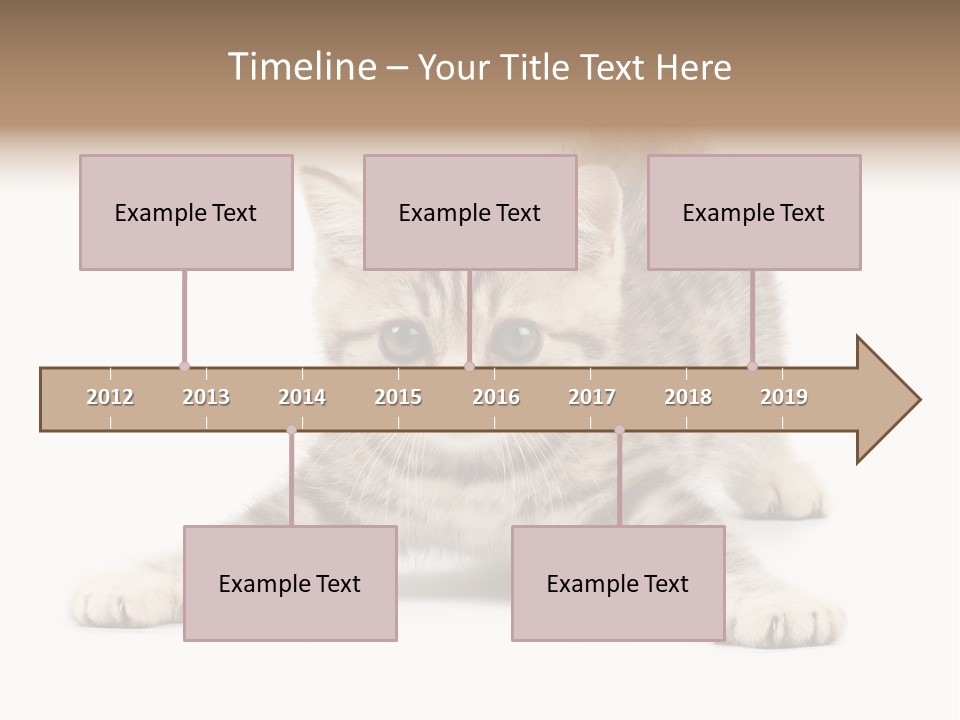 Timeline – Your Title Text Here

Example Text

Example Text

Example Text

2012 2013 2014 2015 2016 2017 2018 2019

Example Text

Example Text